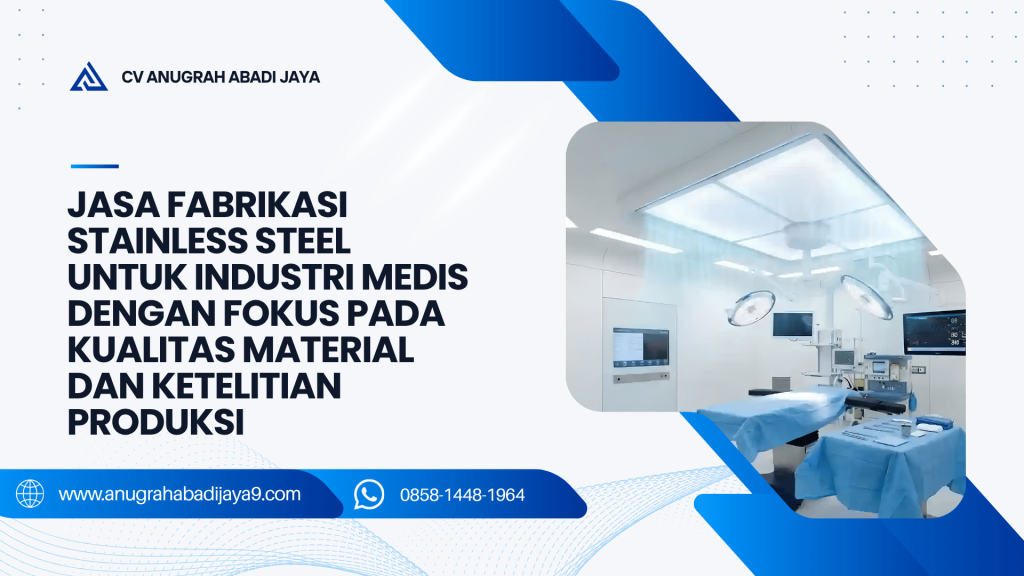 CV ANUGRAH ABADI JAYA

JASA FABRIKASI STAINLESS STEEL UNTUK INDUSTRI MEDIS DENGAN FOKUS PADA KUALITAS MATERIAL DAN KETELITIAN PRODUKSI

www.anugrahabadijaya9.com

0858-1448-1964